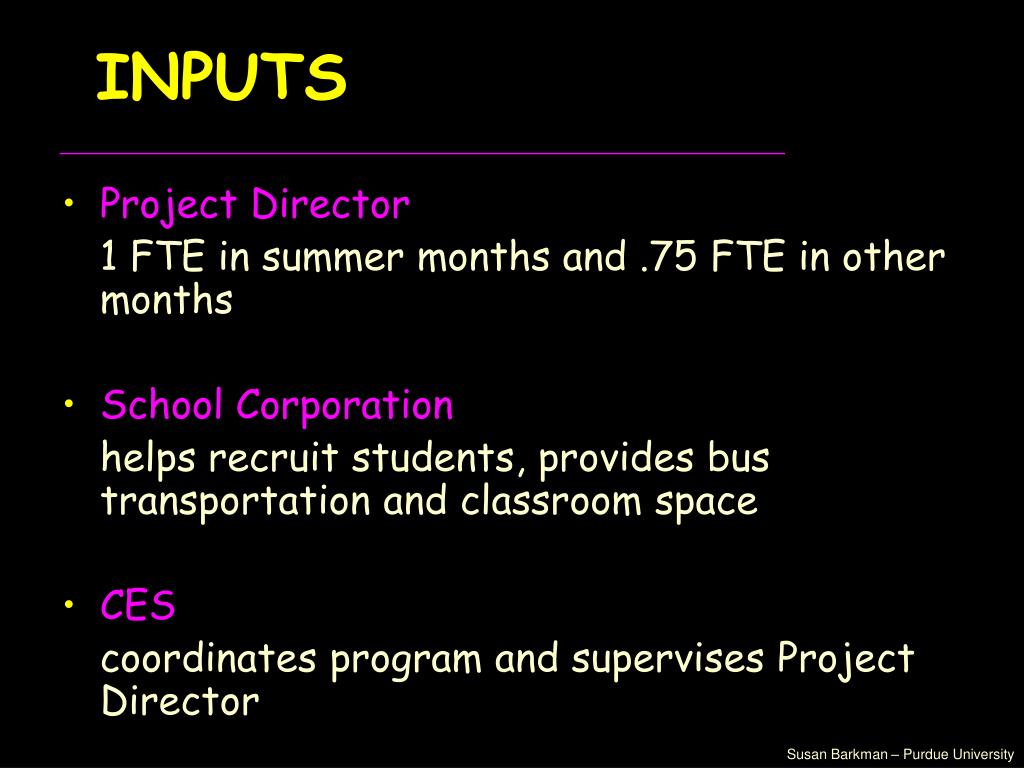 INPUTS

• Project Director

1 FTE in summer months and .75 FTE in other months

• School Corporation

helps recruit students, provides bus transportation and classroom space

• CES

coordinates program and supervises Project Director

Susan Barkman – Purdue University